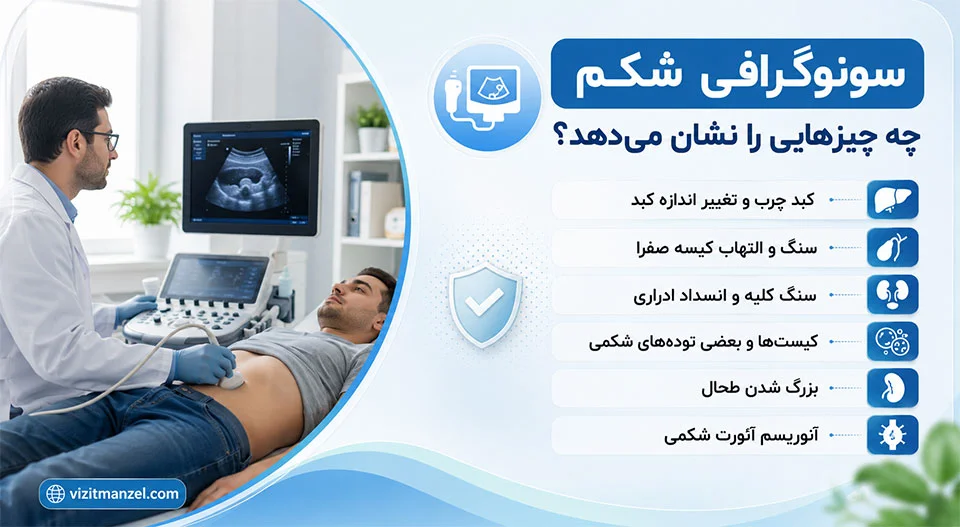 سونوگرافی شکم

چه چیزهایی را نشان می‌دهد؟

کبد چرب و تغییر اندازه کبد

سنگ و التهاب کیسه صفرا

سنگ کلیه و انسداد ادراری

کیست‌ها و بعضی توده‌های شکمی

بزرگ شدن طحال

آنوریسم آئورت شکمی

vizitmanzel.com